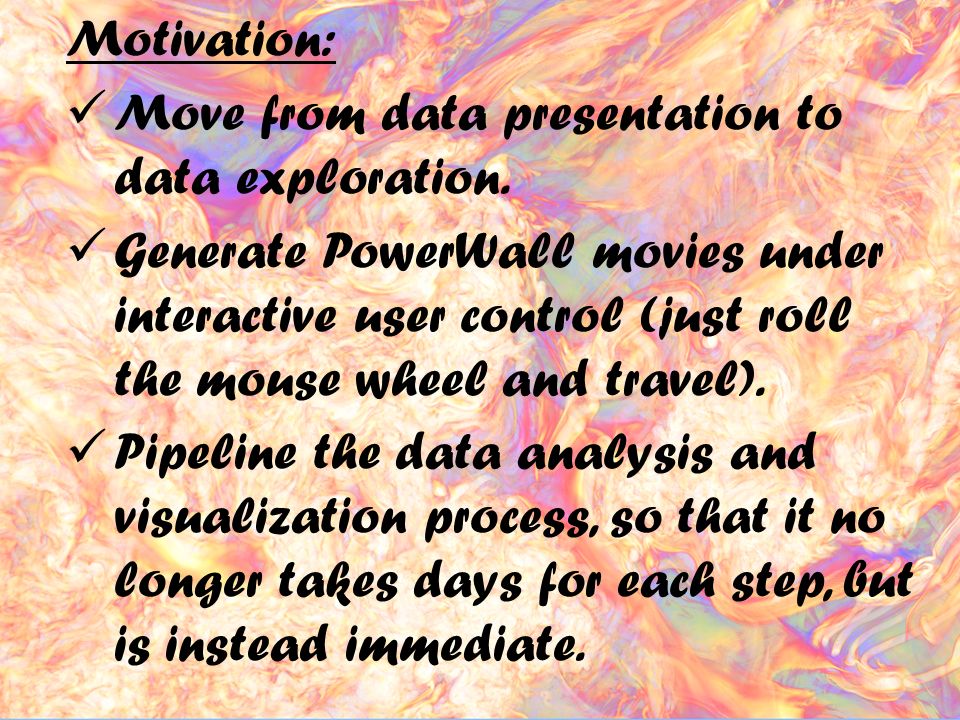 Motivation:

✓ Move from data presentation to data exploration.

✓ Generate PowerWall movies under interactive user control (just roll the mouse wheel and travel).

✓ Pipeline the data analysis and visualization process, so that it no longer takes days for each step, but is instead immediate.